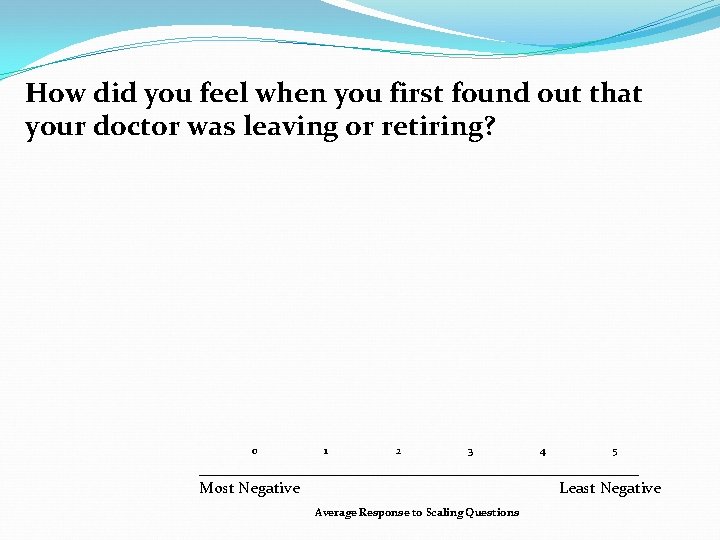 How did you feel when you first found out that your doctor was leaving or retiring?

0 1 2 3 4 5

Most Negative Least Negative

Average Response to Scaling Questions